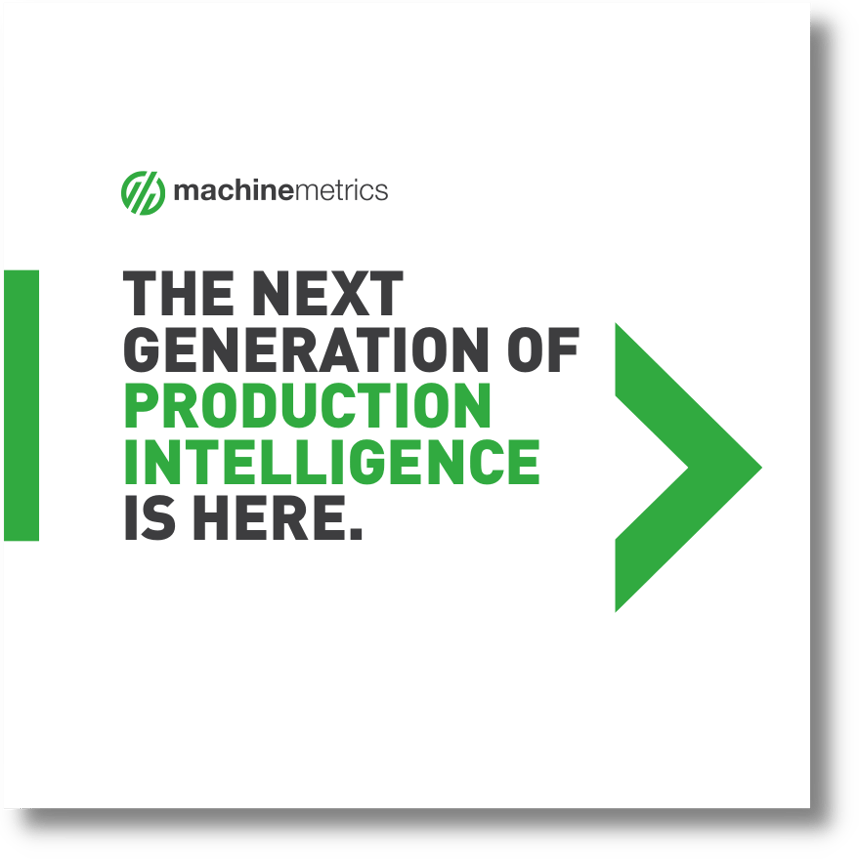 machinemetrics

THE NEXT GENERATION OF PRODUCTION INTELLIGENCE IS HERE.